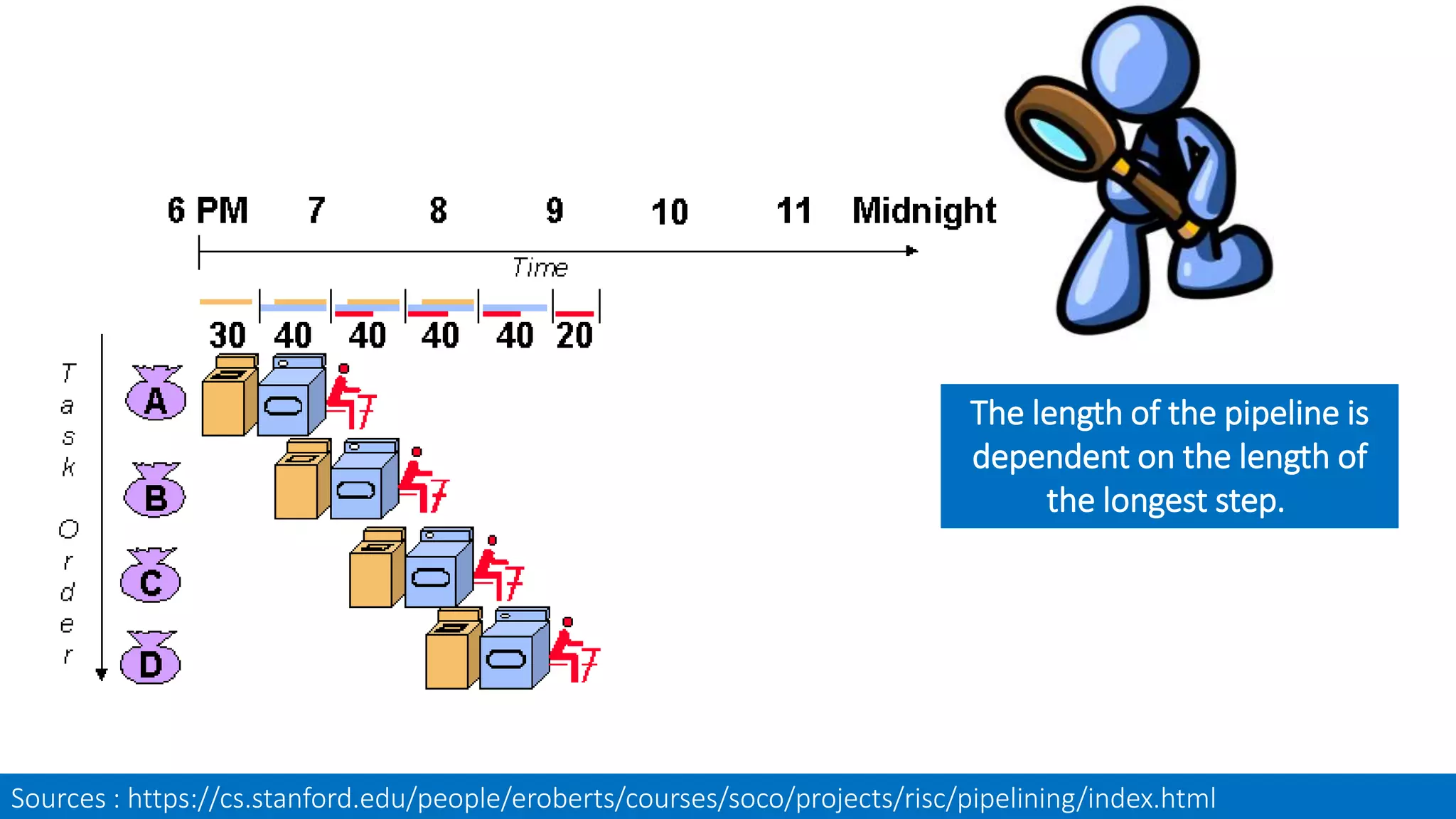 6 PM 7 8 9 10 11 Midnight

Time

30 40 40 40 40 20

Task Order

A

B

C

D

The length of the pipeline is dependent on the length of the longest step.

Sources : https://cs.stanford.edu/people/eroberts/courses/soco/projects/risc/pipelining/index.html